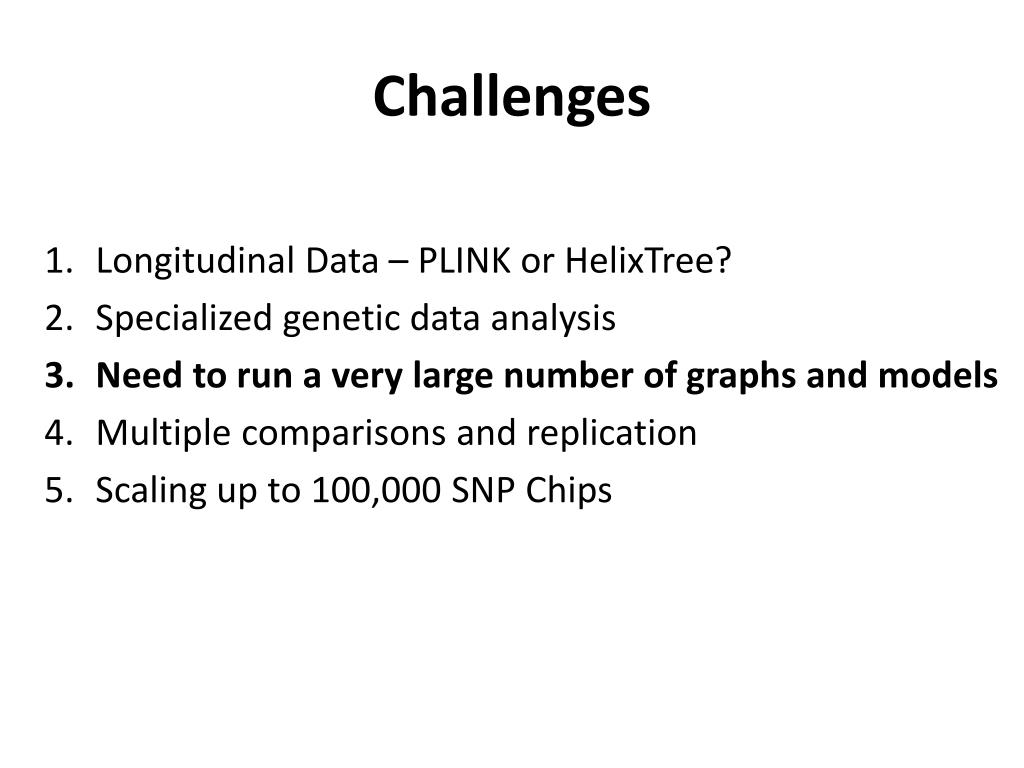 Challenges

1. Longitudinal Data – PLINK or HelixTree?
2. Specialized genetic data analysis
3. Need to run a very large number of graphs and models
4. Multiple comparisons and replication
5. Scaling up to 100,000 SNP Chips